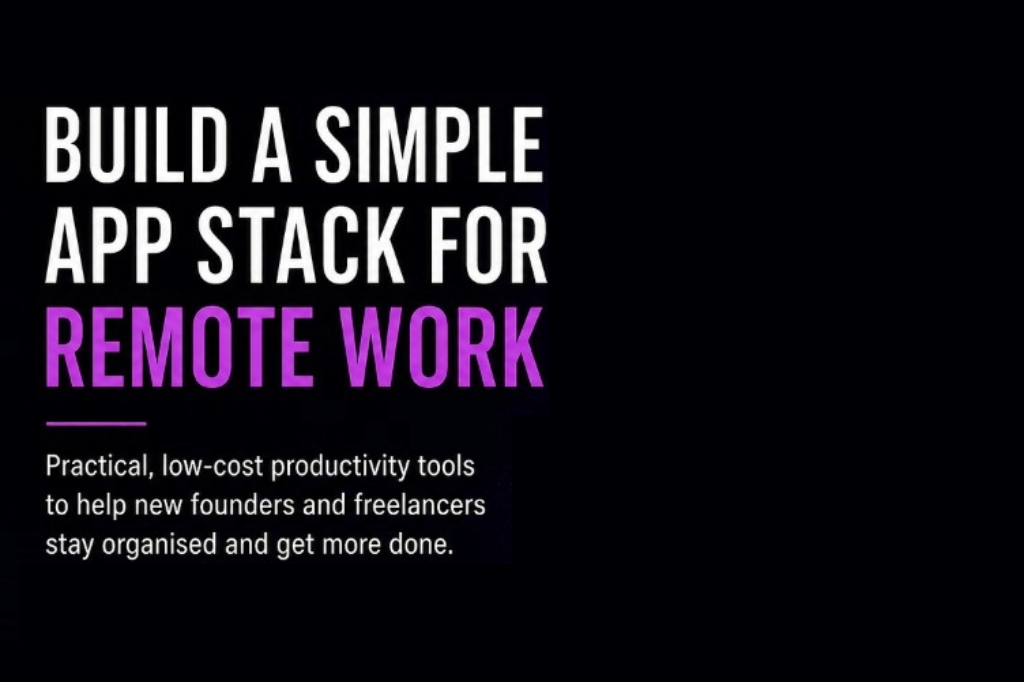 BUILD A SIMPLE APP STACK FOR REMOTE WORK

Practical, low-cost productivity tools to help new founders and freelancers stay organised and get more done.